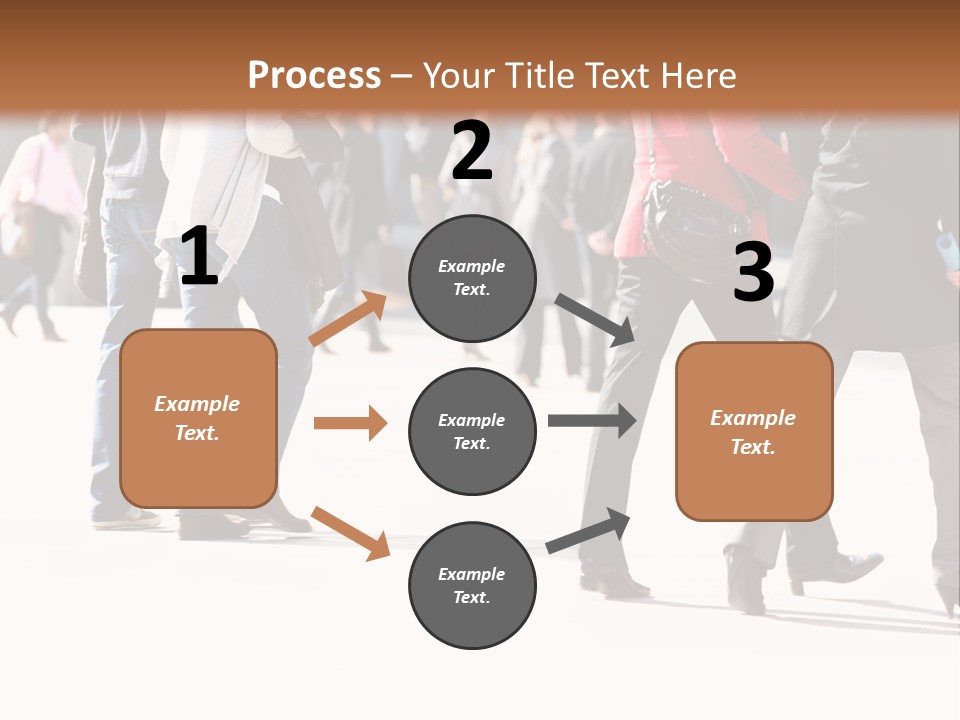 Process – Your Title Text Here

1

Example Text.

2

Example Text.

Example Text.

Example Text.

3

Example Text.